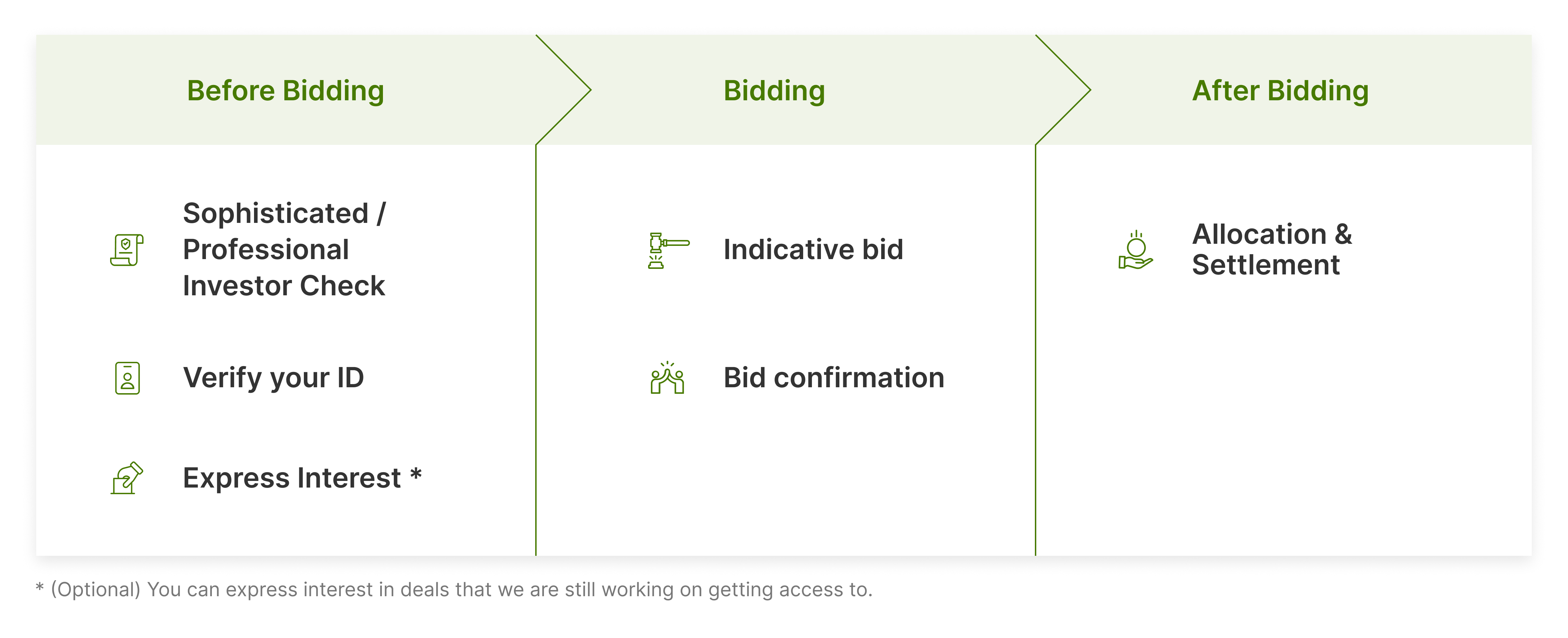 Before Bidding

Sophisticated / Professional Investor Check

Verify your ID

Express Interest *

Bidding

Indicative bid

Bid confirmation

After Bidding

Allocation & Settlement

* (Optional) You can express interest in deals that we are still working on getting access to.